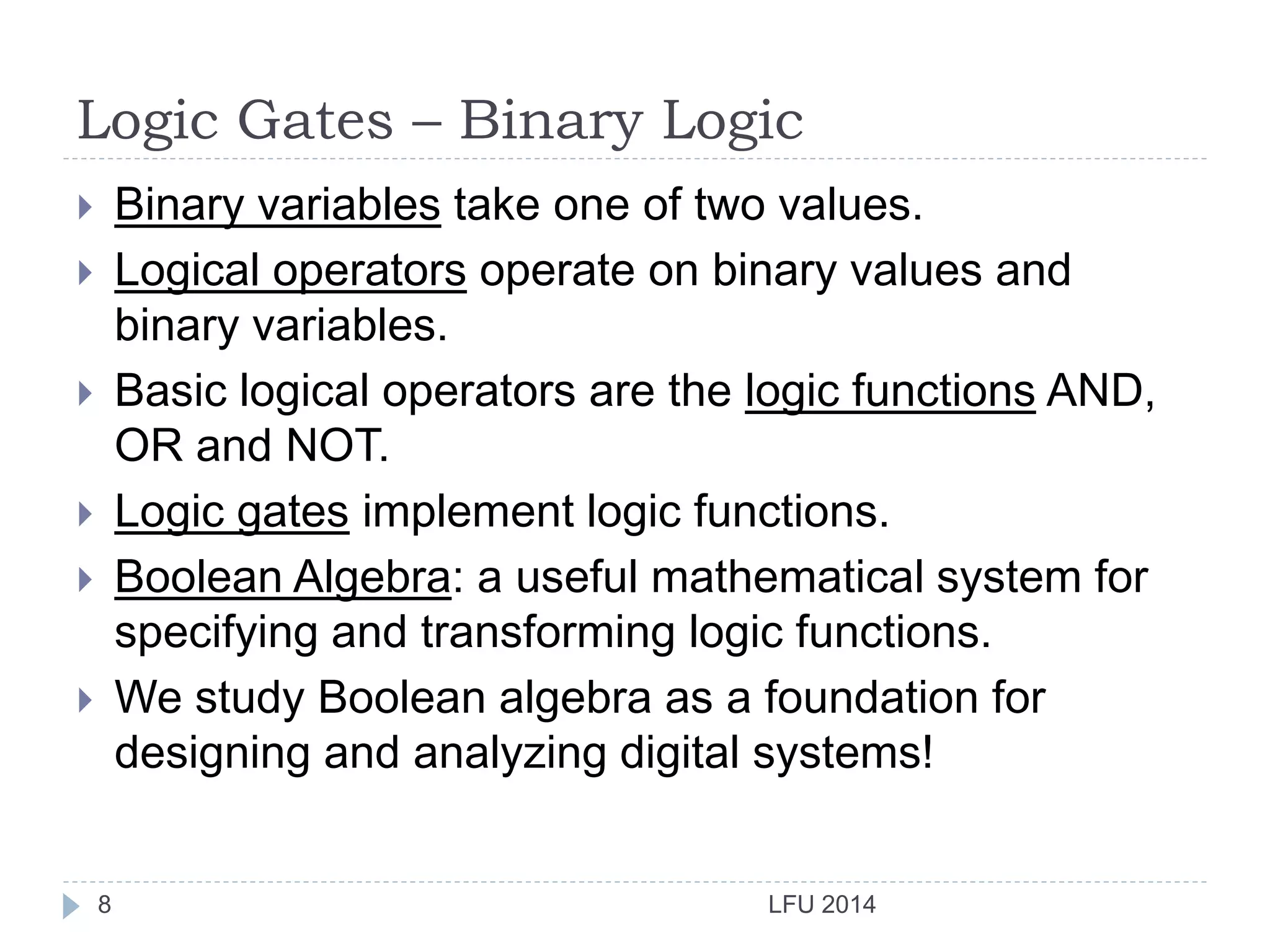 Logic Gates – Binary Logic

Binary variables take one of two values.

Logical operators operate on binary values and binary variables.

Basic logical operators are the logic functions AND, OR and NOT.

Logic gates implement logic functions.

Boolean Algebra: a useful mathematical system for specifying and transforming logic functions.

We study Boolean algebra as a foundation for designing and analyzing digital systems!

8

LFU 2014